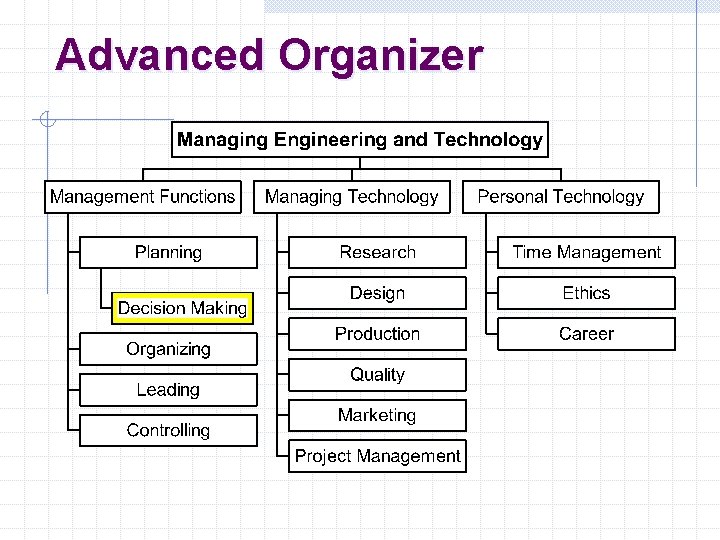 Advanced Organizer

Managing Engineering and Technology

Management Functions

Planning

Decision Making

Organizing

Leading

Controlling

Managing Technology

Research

Design

Production

Quality

Marketing

Project Management

Personal Technology

Time Management

Ethics

Career